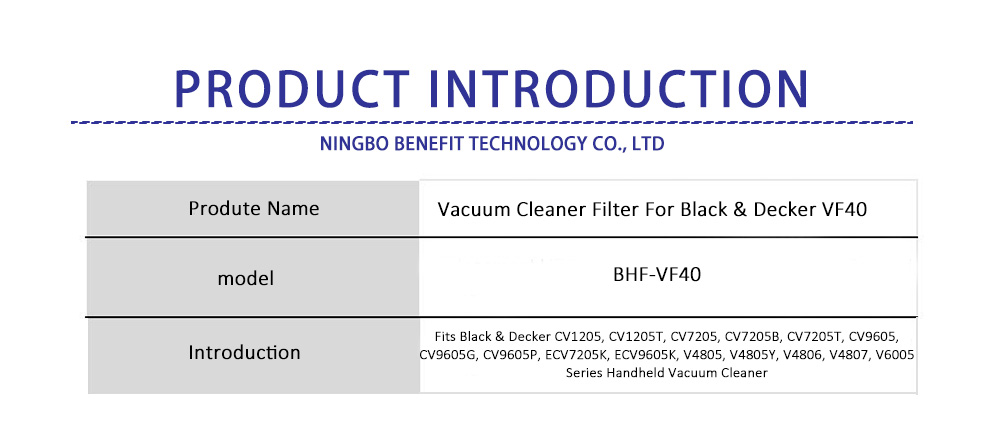 PRODUCT INTRODUCTION

NINGBO BENEFIT TECHNOLOGY CO., LTD

| Produte Name | Vacuum Cleaner Filter For Black & Decker VF40 |
|---|---|
| model | BHF-VF40 |
| Introduction | Fits Black & Decker CV1205, CV1205T, CV7205, CV7205B, CV7205T, CV9605, CV9605G, CV9605P, ECV7205K, ECV9605K, V4805, V4805Y, V4806, V4807, V6005 Series Handheld Vacuum Cleaner |